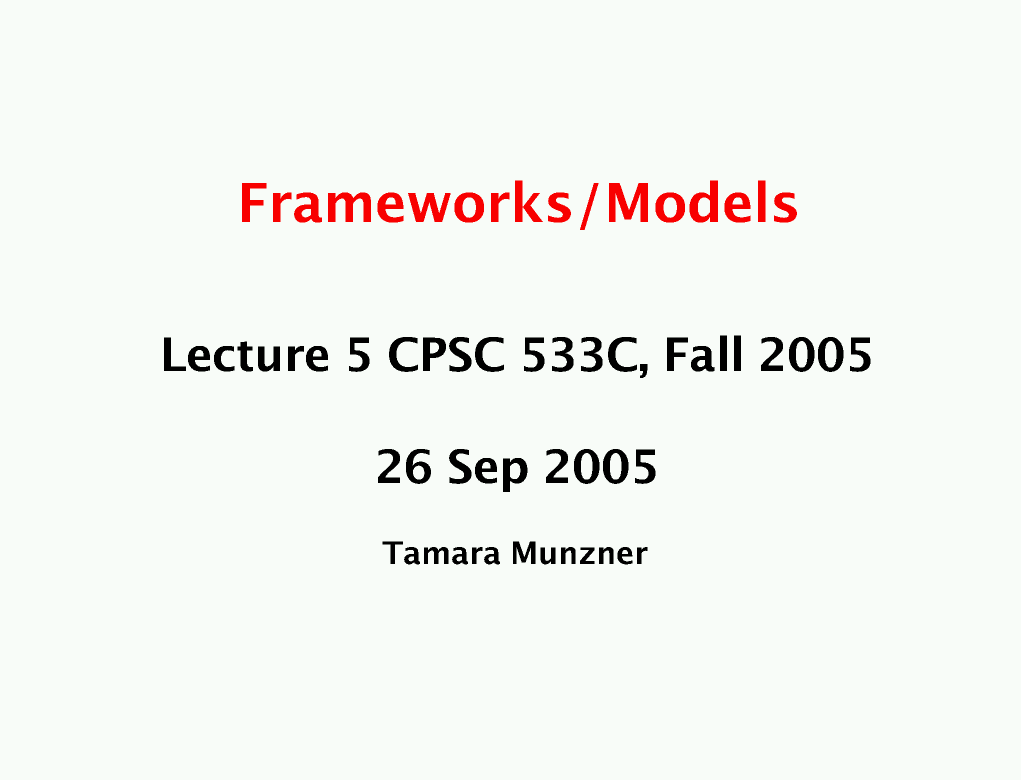 Frameworks/Models

Lecture 5 CPSC 533C, Fall 2005

26 Sep 2005

Tamara Munzner